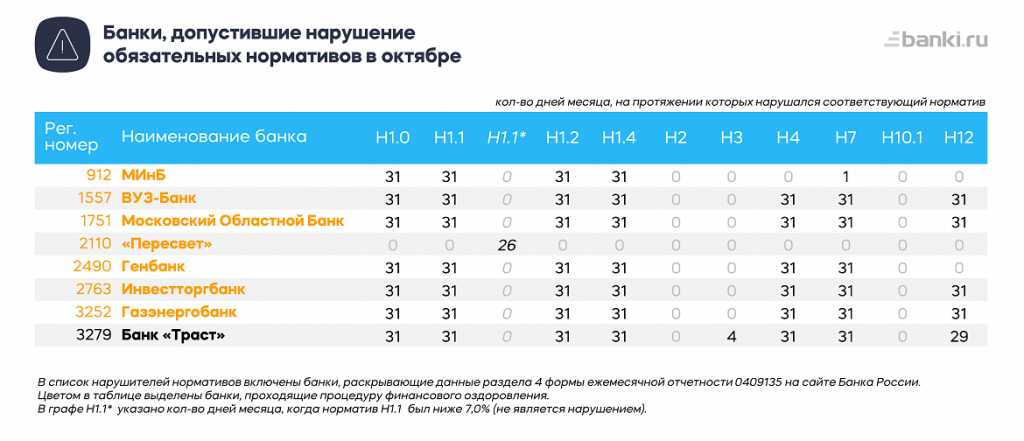 Банки, допустившие нарушение обязательных нормативов в октябре

banki.ru

кол-во дней месяца, на протяжении которых нарушался соответствующий норматив

| Рег. номер | Наименование банка | Н1.0 | Н1.1 | Н1.1* | Н1.2 | Н1.4 | Н2 | Н3 | Н4 | Н7 | Н10.1 | Н12 |
|---|---|---|---|---|---|---|---|---|---|---|---|---|
| 912 | МИнБ | 31 | 31 | 0 | 31 | 31 | 0 | 0 | 0 | 1 | 0 | 0 |
| 1557 | ВУЗ-Банк | 31 | 31 | 0 | 31 | 31 | 0 | 0 | 31 | 31 | 0 | 31 |
| 1751 | Московский Областной Банк | 31 | 31 | 0 | 31 | 31 | 0 | 0 | 31 | 31 | 0 | 31 |
| 2110 | «Пересвет» | 0 | 0 | 26 | 0 | 0 | 0 | 0 | 0 | 0 | 0 | 0 |
| 2490 | Генбанк | 31 | 31 | 0 | 31 | 31 | 0 | 0 | 31 | 31 | 0 | 0 |
| 2763 | Инвестторгбанк | 31 | 31 | 0 | 31 | 31 | 0 | 0 | 31 | 31 | 0 | 31 |
| 3252 | Газэнергобанк | 31 | 31 | 0 | 31 | 31 | 0 | 0 | 31 | 31 | 0 | 31 |
| 3279 | Банк «Траст» | 31 | 31 | 0 | 31 | 31 | 0 | 4 | 31 | 31 | 0 | 29 |

В список нарушителей нормативов включены банки, раскрывающие данные раздела 4 формы ежемесячной отчетности 0409135 на сайте Банка России.
Цветом в таблице выделены банки, проходящие процедуру финансового оздоровления.
В графе Н1.1* указано кол-во дней месяца, когда норматив Н1.1 был ниже 7,0% (не является нарушением).